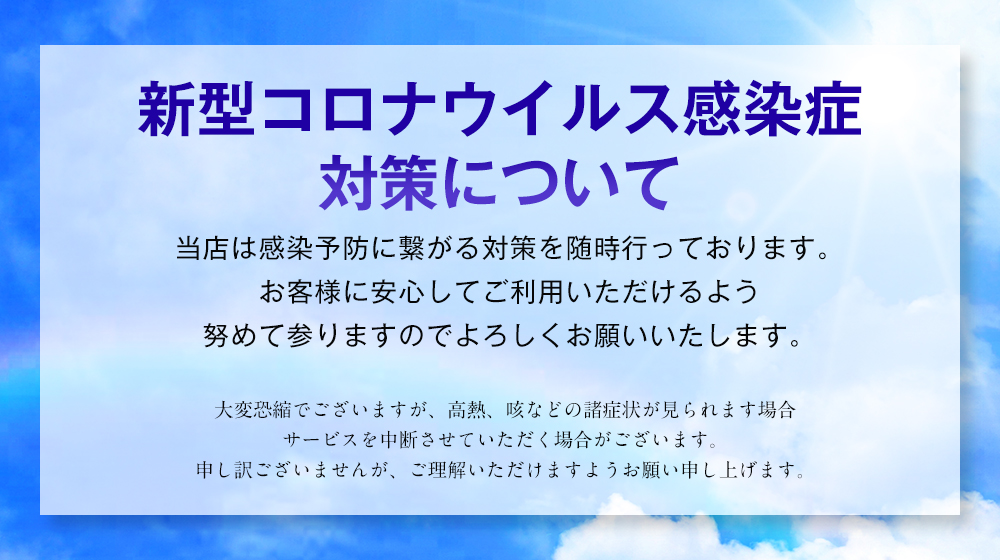 新型コロナウイルス感染症
対策について

当店は感染予防に繋がる対策を随時行っております。
お客様に安心してご利用いただけるよう
努めて参りますのでよろしくお願いいたします。

大変恐縮でございますが、高熱、咳などの諸症状が見られます場合
サービスを中断させていただく場合がございます。
申し訳ございませんが、ご理解いただけますようお願い申し上げます。